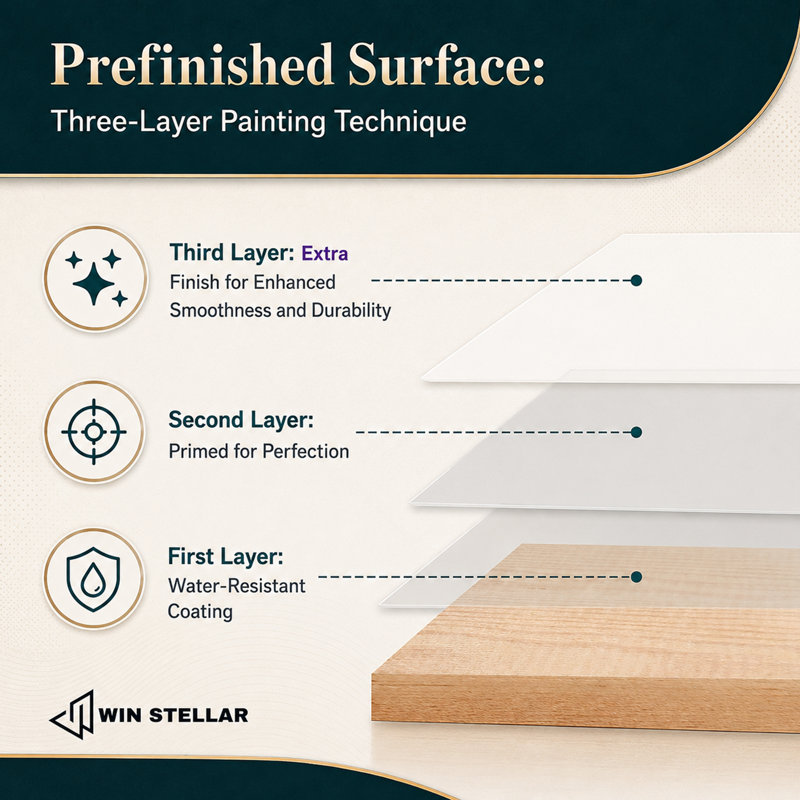 Prefinished Surface:
Three-Layer Painting Technique

Third Layer: Extra
Finish for Enhanced Smoothness and Durability

Second Layer:
Primed for Perfection

First Layer:
Water-Resistant Coating

WIN STELLAR